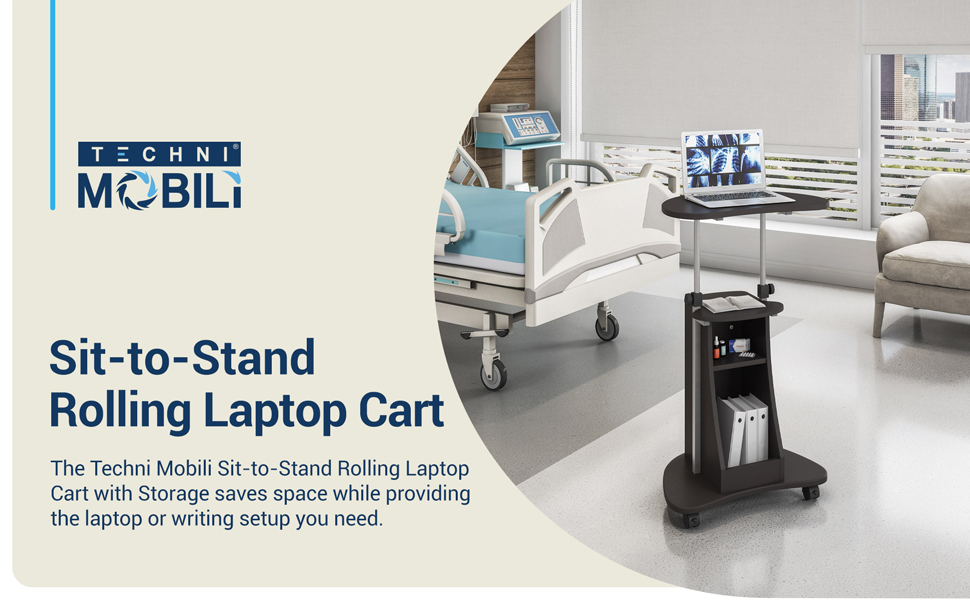 TECHNI®
MOBILI

Sit-to-Stand Rolling Laptop Cart

The Techni Mobili Sit-to-Stand Rolling Laptop Cart with Storage saves space while providing the laptop or writing setup you need.